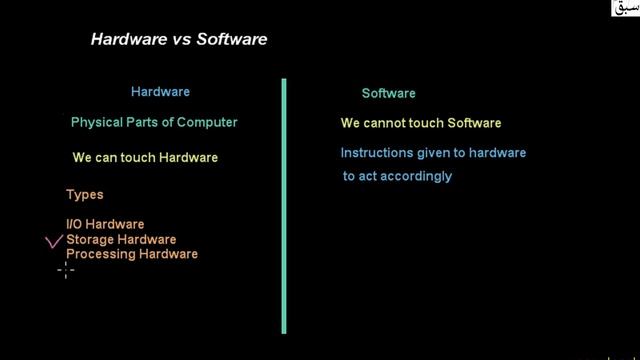 سبق

Hardware vs Software

Hardware

Physical Parts of Computer

We can touch Hardware

Types

I/O Hardware
Storage Hardware
Processing Hardware

Software

We cannot touch Software

Instructions given to hardware to act accordingly